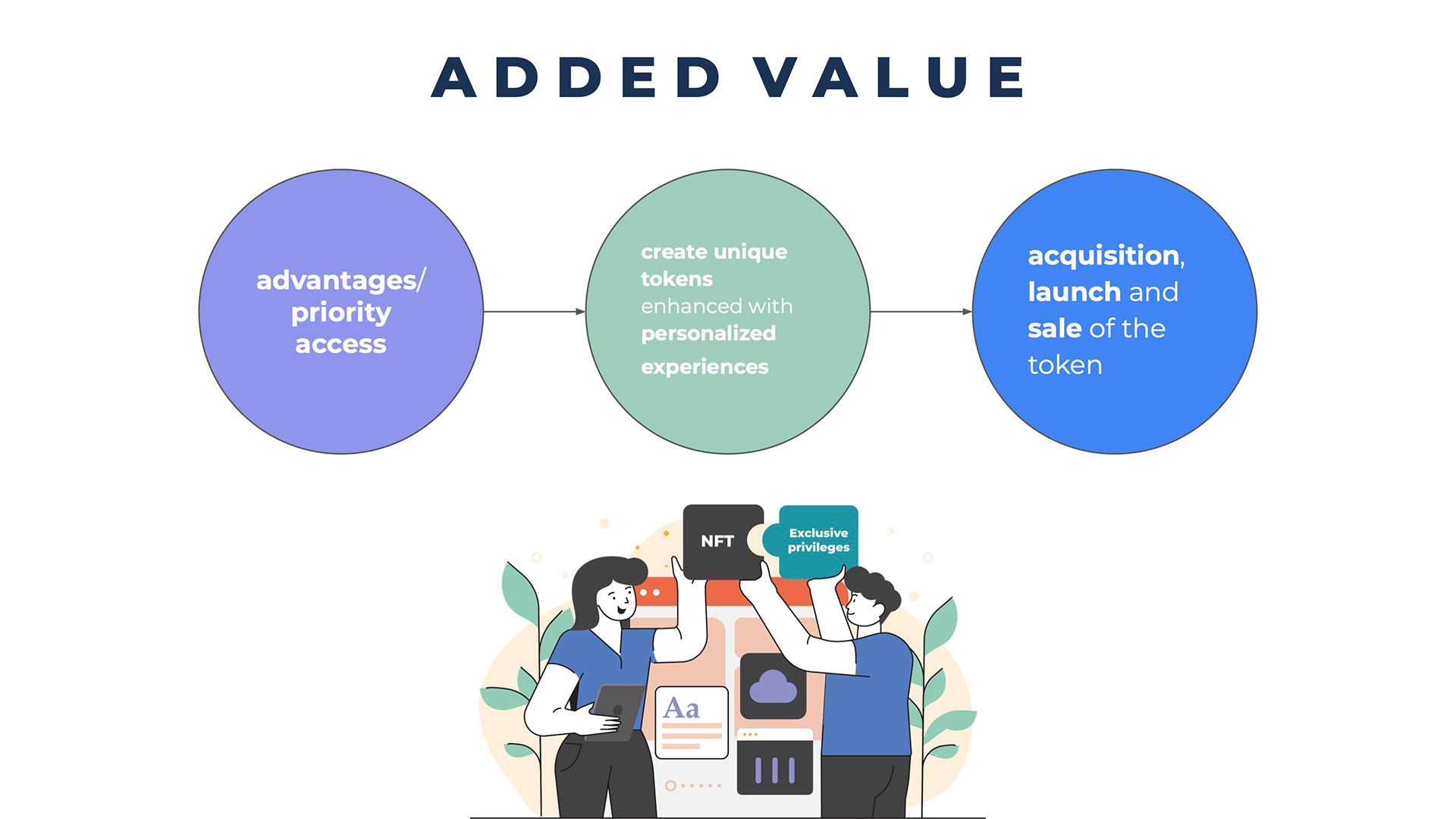 ADDED VALUE

advantages/ priority access

create unique tokens enhanced with personalized experiences

acquisition, launch and sale of the token

NFT

Exclusive privileges

Aa